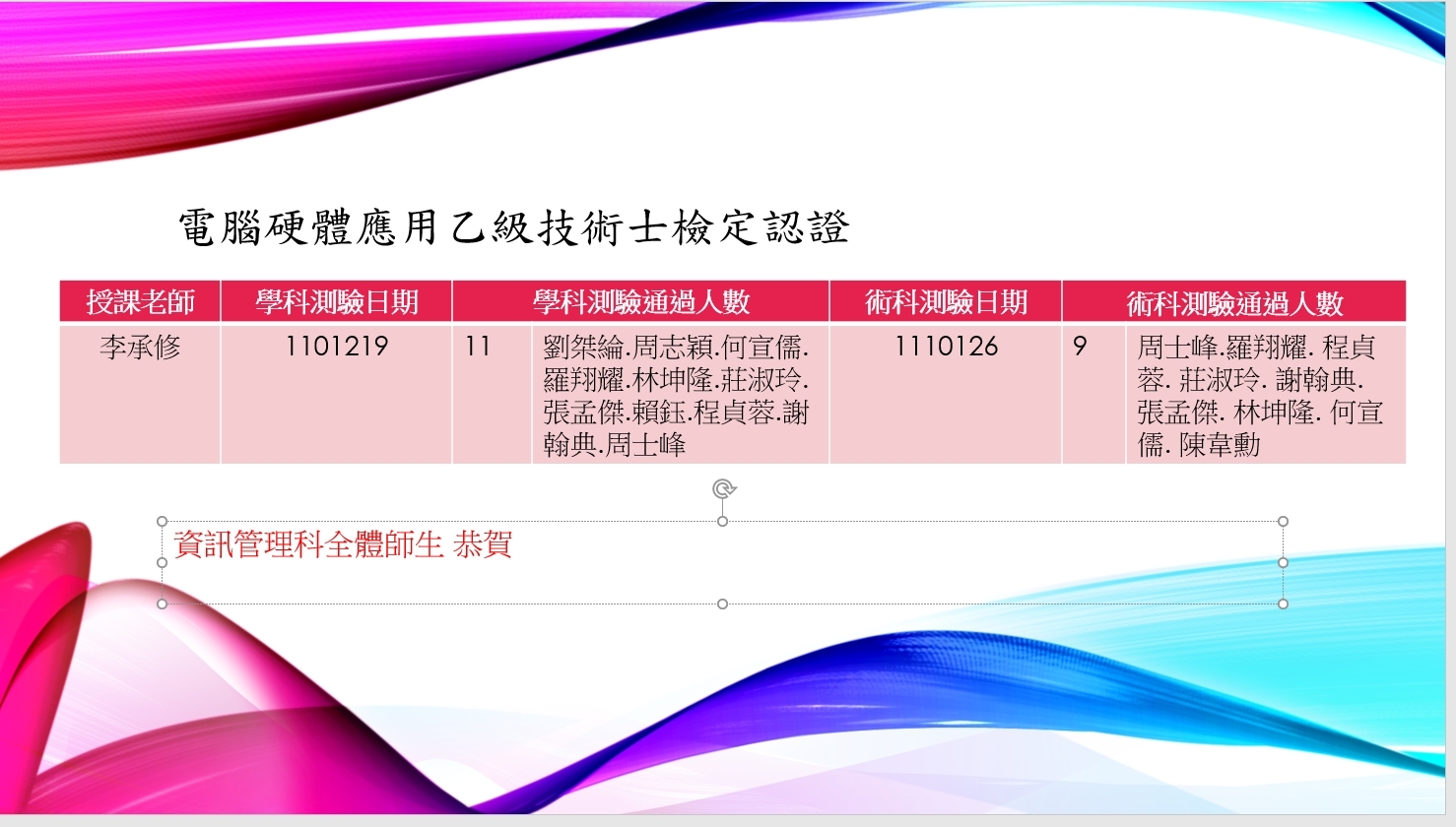 電腦硬體應用乙級技術士檢定認證

| 授課老師 | 學科測驗日期 | 學科測驗通過人數 | | 術科測驗日期 | 術科測驗通過人數 | |
|---|---|---|---|---|---|---|
| 李承修 | 1101219 | 11 | 劉桀綸.周志穎.何宣儒.羅翔耀.林坤隆.莊淑玲.張孟傑.賴鈺.程貞蓉.謝翰典.周士峰 | 1110126 | 9 | 周士峰.羅翔耀. 程貞蓉. 莊淑玲. 謝翰典. 張孟傑. 林坤隆. 何宣儒. 陳韋勳 |

資訊管理科全體師生 恭賀